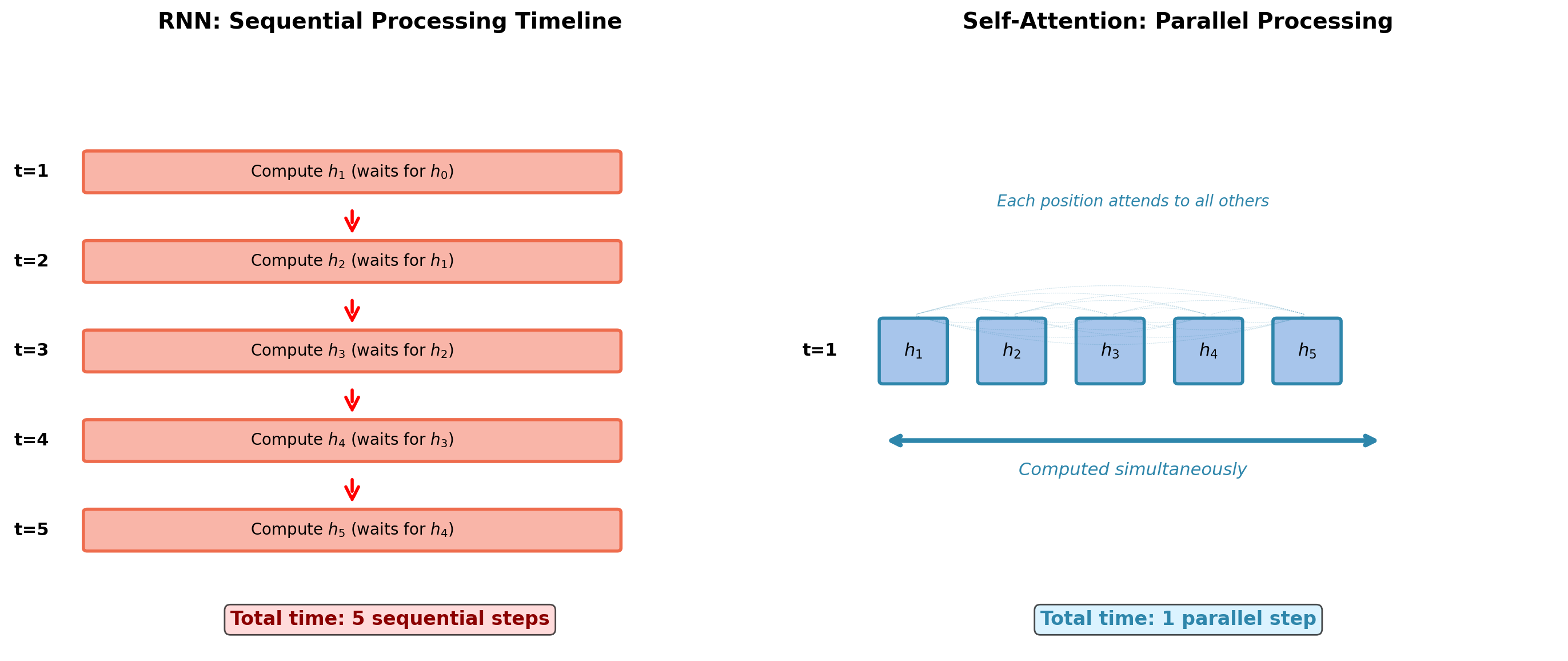 RNN: Sequential Processing Timeline

t=1 Compute $h_1$ (waits for $h_0$)

t=2 Compute $h_2$ (waits for $h_1$)

t=3 Compute $h_3$ (waits for $h_2$)

t=4 Compute $h_4$ (waits for $h_3$)

t=5 Compute $h_5$ (waits for $h_4$)

Total time: 5 sequential steps

Self-Attention: Parallel Processing

Each position attends to all others

t=1 $h_1$ $h_2$ $h_3$ $h_4$ $h_5$

Computed simultaneously

Total time: 1 parallel step